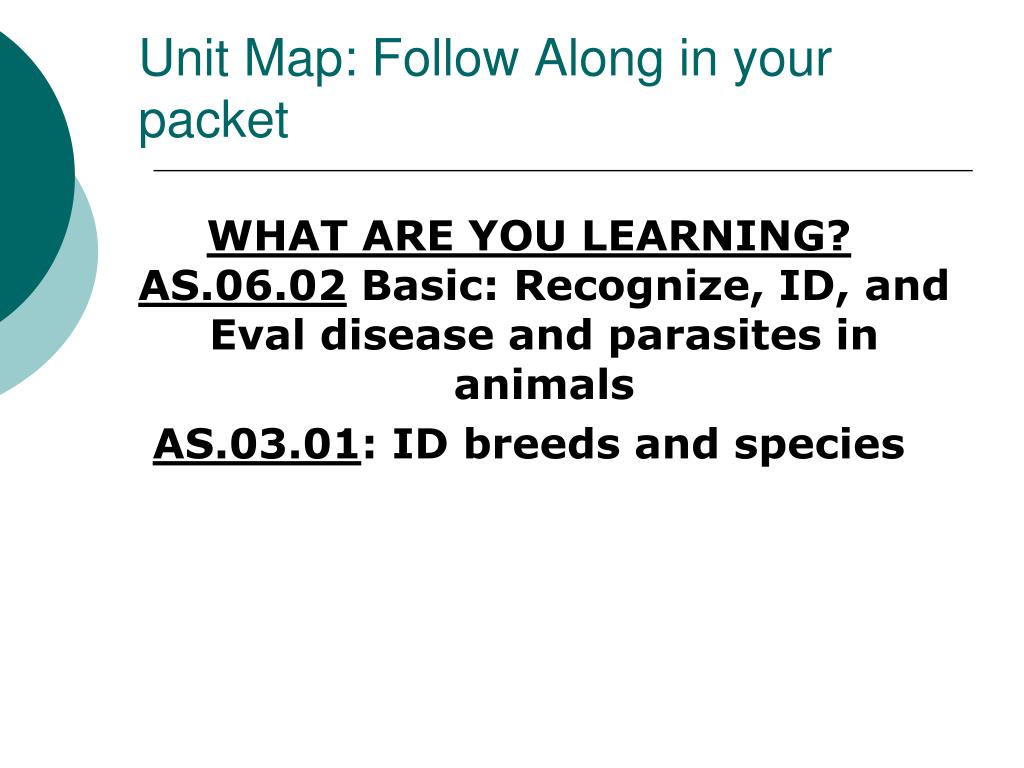 Unit Map: Follow Along in your packet

WHAT ARE YOU LEARNING?
AS.06.02 Basic: Recognize, ID, and Eval disease and parasites in animals

AS.03.01: ID breeds and species